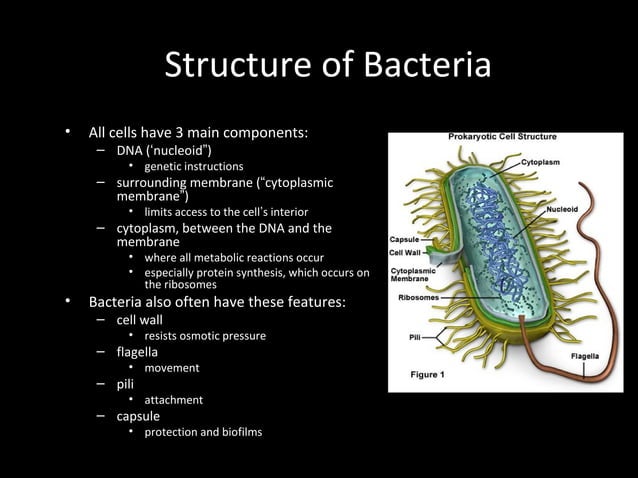 Structure of Bacteria

• All cells have 3 main components:
 – DNA ('nucleoid")
  • genetic instructions
 – surrounding membrane ("cytoplasmic membrane")
  • limits access to the cell's interior
 – cytoplasm, between the DNA and the membrane
  • where all metabolic reactions occur
  • especially protein synthesis, which occurs on the ribosomes
• Bacteria also often have these features:
 – cell wall
  • resists osmotic pressure
 – flagella
  • movement
 – pili
  • attachment
 – capsule
  • protection and biofilms

Prokaryotic Cell Structure
Cytoplasm
Nucleoid
Capsule
Cell Wall
Cytoplasmic Membrane
Ribosomes
Pili
Flagella
Figure 1